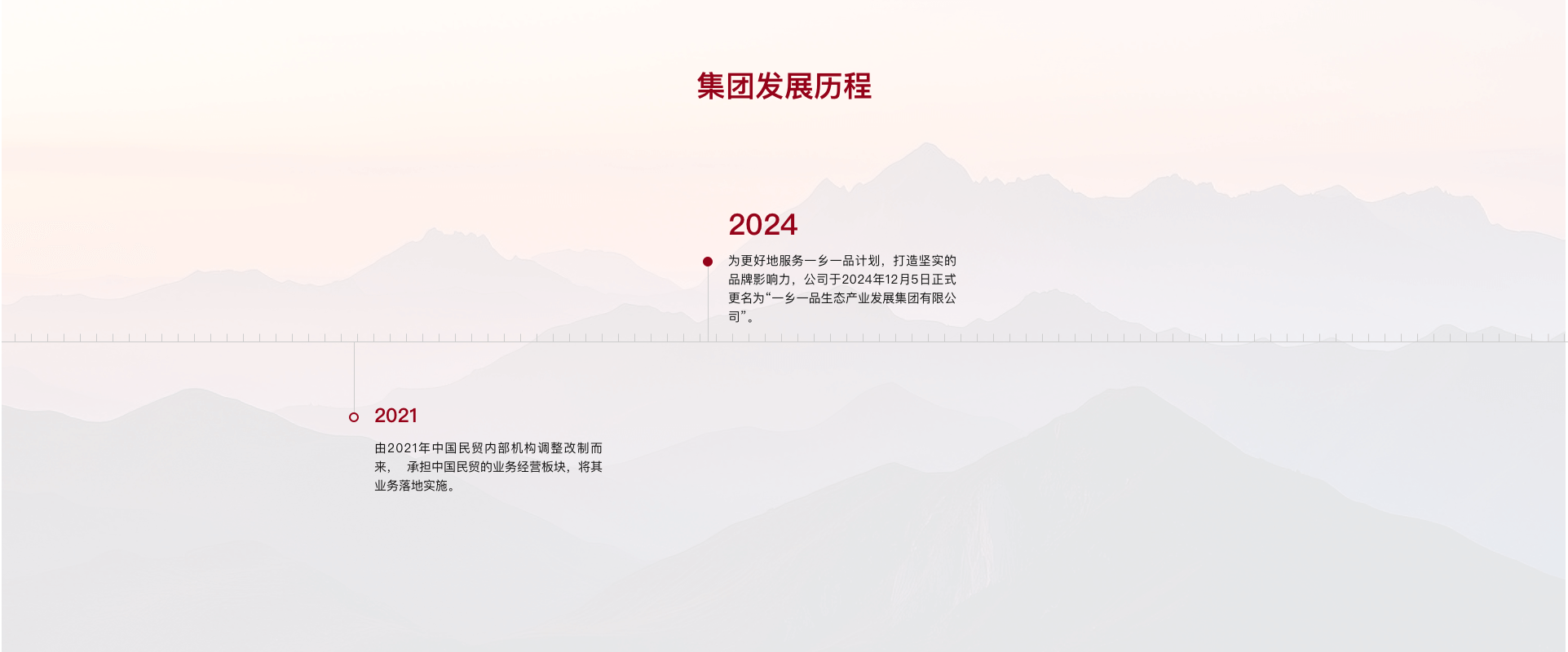 集团发展历程

2024

为更好地服务一乡一品计划，打造坚实的品牌影响力，公司于2024年12月5日正式更名为“一乡一品生态产业发展集团有限公司”。

2021

由2021年中国民贸内部机构调整改制而来， 承担中国民贸的业务经营板块，将其业务落地实施。